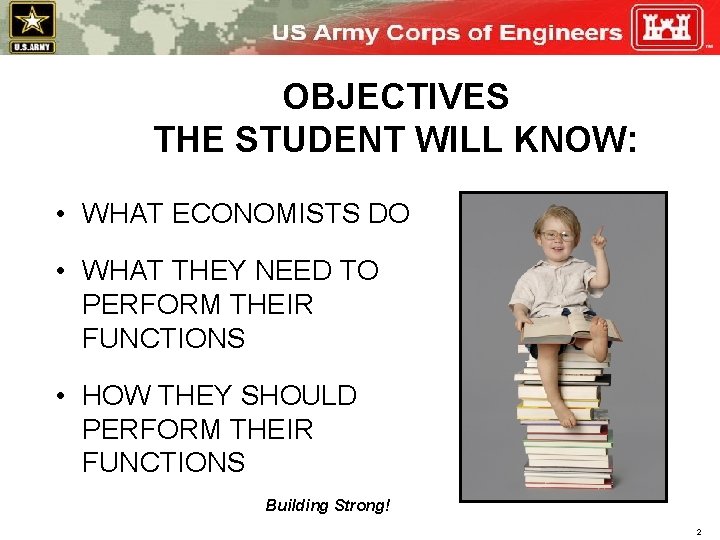 U.S.ARMY

US Army Corps of Engineers

OBJECTIVES
THE STUDENT WILL KNOW:

• WHAT ECONOMISTS DO

• WHAT THEY NEED TO PERFORM THEIR FUNCTIONS

• HOW THEY SHOULD PERFORM THEIR FUNCTIONS

Building Strong!

2